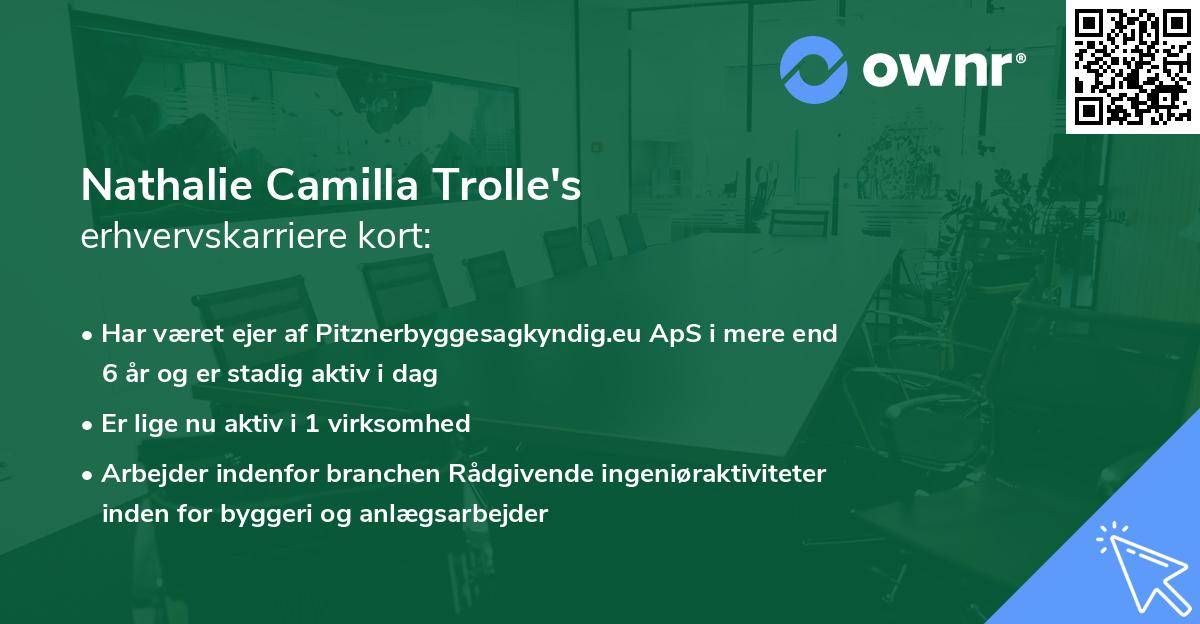 ownr®

Nathalie Camilla Trolle's
erhvervskarriere kort:

• Har været ejer af Pitznerbyggesagkyndig.eu ApS i mere end 6 år og er stadig aktiv i dag
• Er lige nu aktiv i 1 virksomhed
• Arbejder indenfor branchen Rådgivende ingeniøraktiviteter inden for byggeri og anlægsarbejder